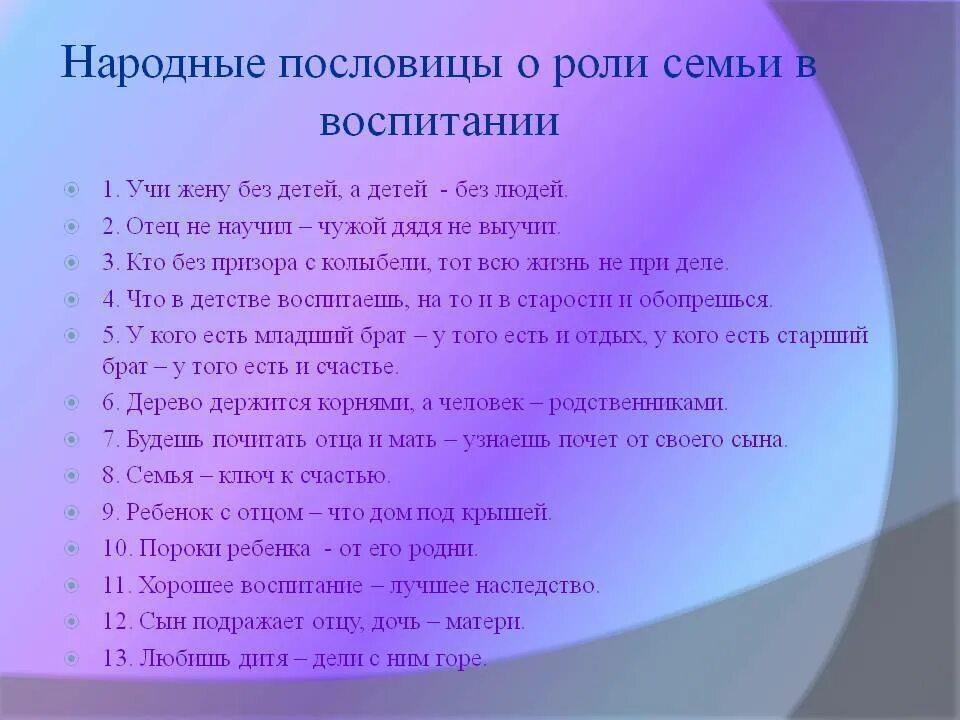 Народные пословицы о роли семьи в воспитании

1. Учи жену без детей, а детей - без людей.
2. Отец не научил – чужой дядя не выучит.
3. Кто без призора с колыбели, тот всю жизнь не при деле.
4. Что в детстве воспитаешь, на то и в старости и обопрешься.
5. У кого есть младший брат – у того есть и отдых, у кого есть старший брат – у того есть и счастье.
6. Дерево держится корнями, а человек – родственниками.
7. Будешь почитать отца и мать – узнаешь почет от своего сына.
8. Семья – ключ к счастью.
9. Ребенок с отцом – что дом под крышей.
10. Пороки ребенка - от его родни.
11. Хорошее воспитание – лучшее наследство.
12. Сын подражает отцу, дочь – матери.
13. Любишь дитя – дели с ним горе.